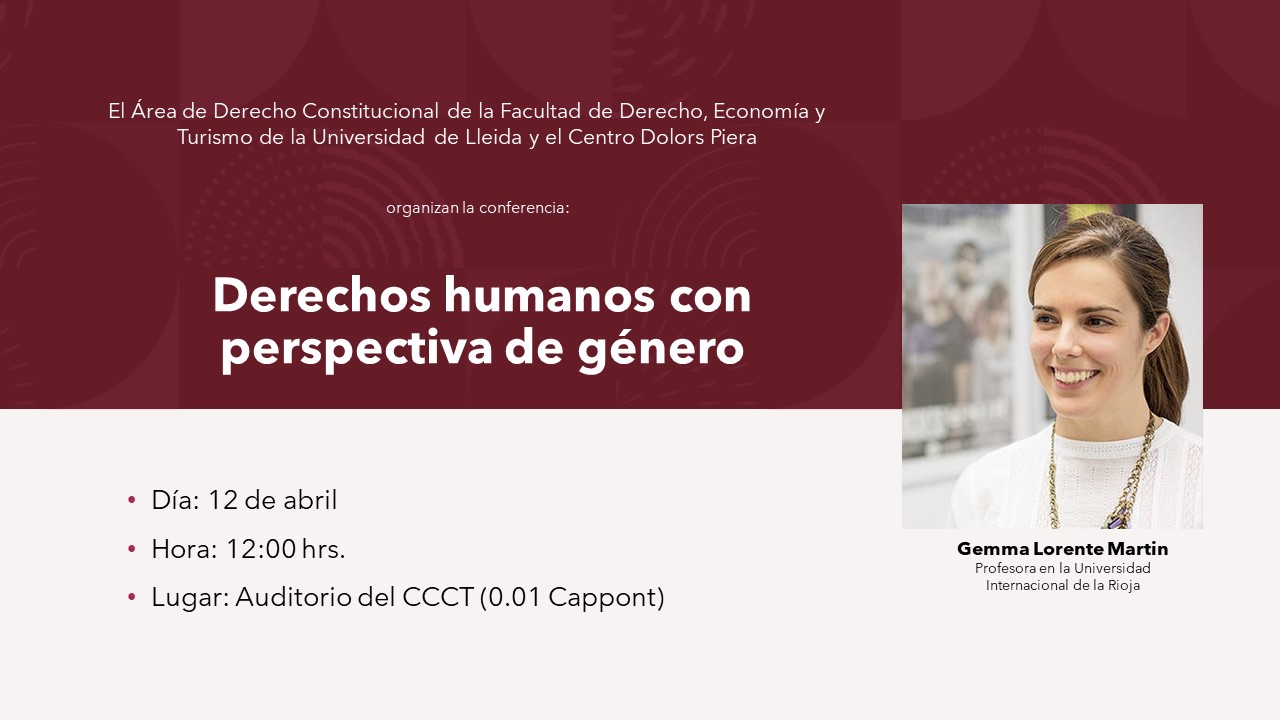 El Área de Derecho Constitucional de la Facultad de Derecho, Economía y Turismo de la Universidad de Lleida y el Centro Dolors Piera

organizan la conferencia:

Derechos humanos con perspectiva de género

• Día: 12 de abril
• Hora: 12:00 hrs.
• Lugar: Auditorio del CCCT (0.01 Cappont)

Gemma Lorente Martin
Profesora en la Universidad Internacional de la Rioja